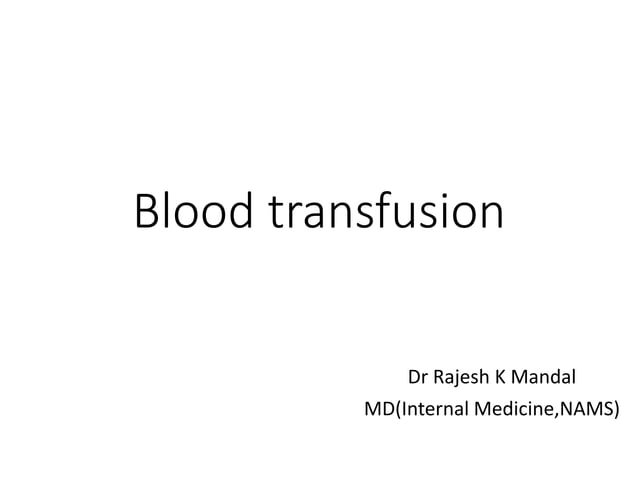 Blood transfusion

Dr Rajesh K Mandal
MD(Internal Medicine,NAMS)